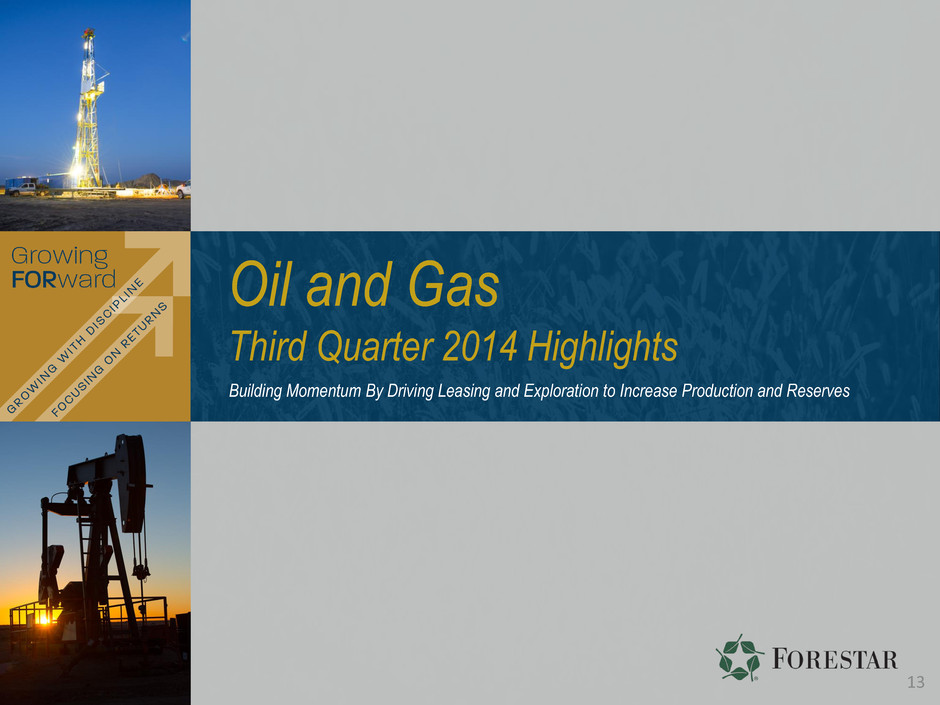 Growing FORward

GROWING WITH DISCIPLINE

FOCUSING ON RETURNS

Oil and Gas

Third Quarter 2014 Highlights

Building Momentum By Driving Leasing and Exploration to Increase Production and Reserves

FORESTAR

13